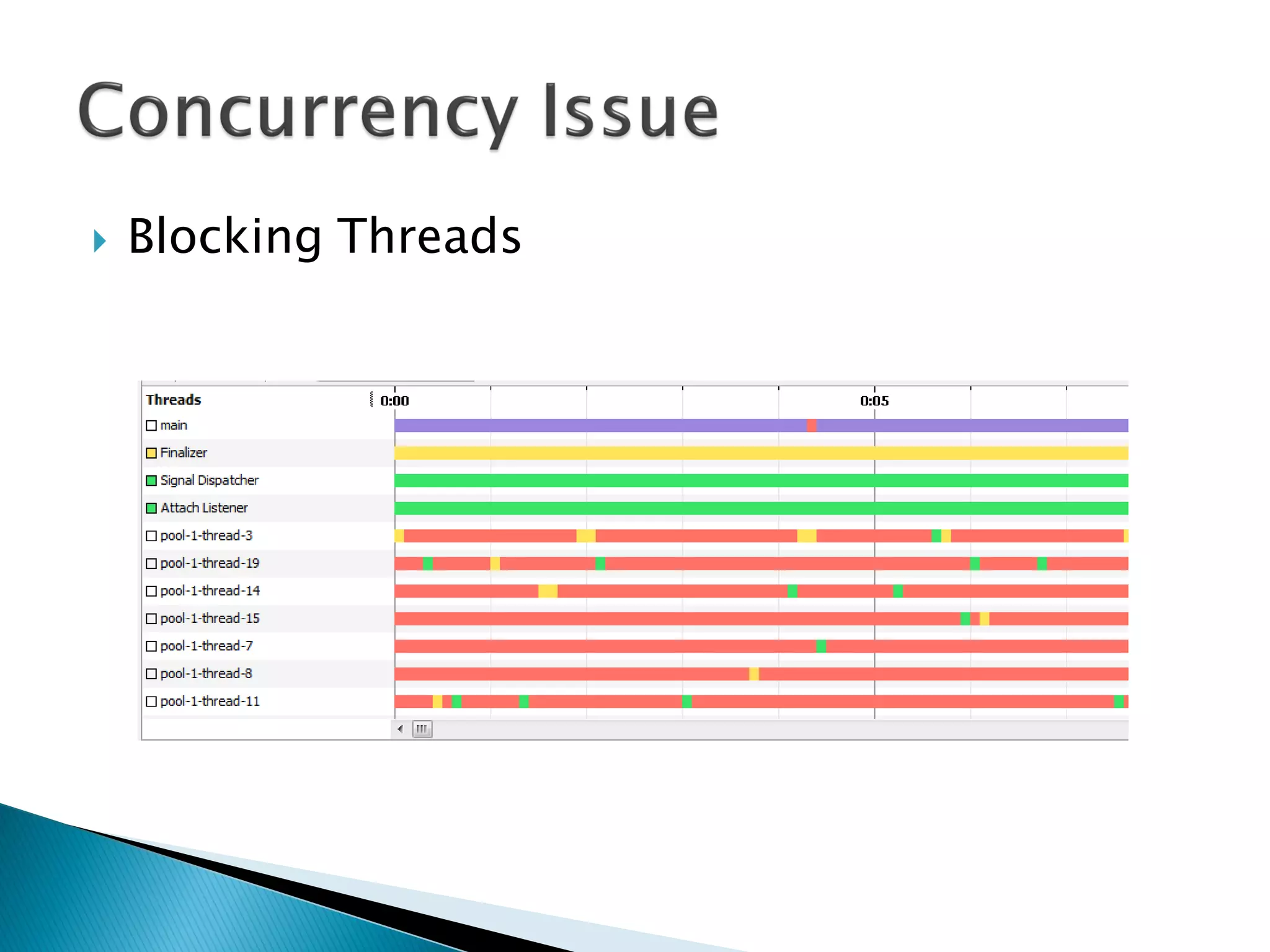 Concurrency Issue

Blocking Threads

Threads
0:00
0:05
main
Finalizer
Signal Dispatcher
Attach Listener
pool-1-thread-3
pool-1-thread-19
pool-1-thread-14
pool-1-thread-15
pool-1-thread-7
pool-1-thread-8
pool-1-thread-11